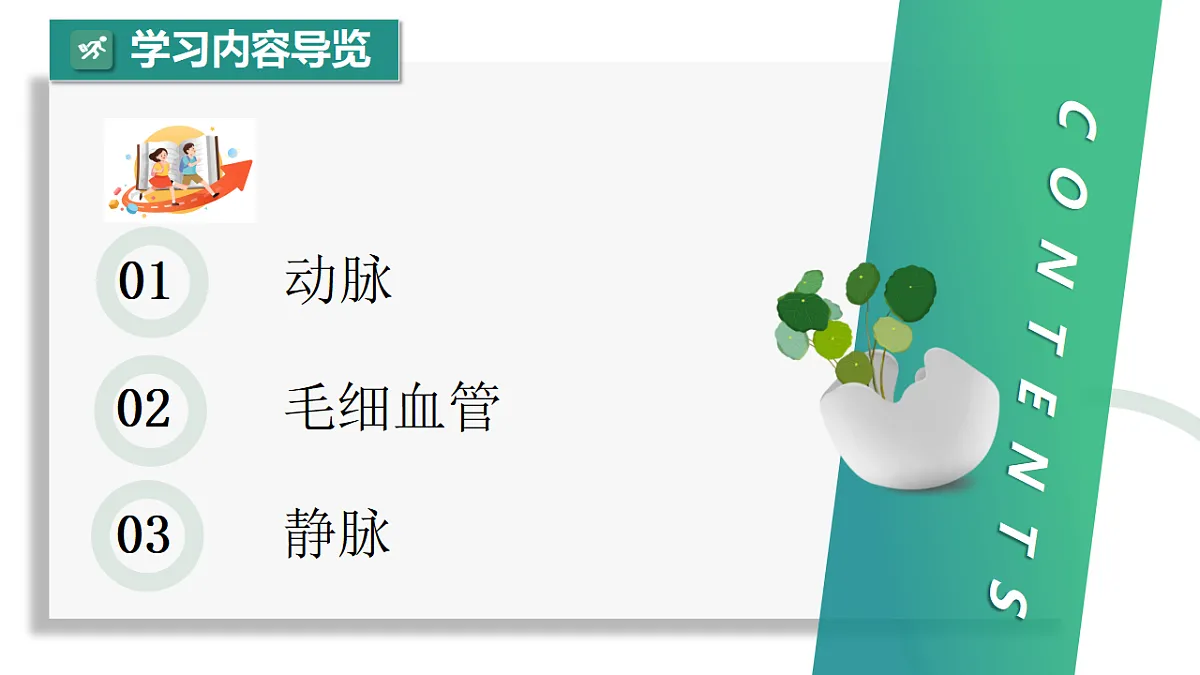 学习内容导览

01 动脉

02 毛细血管

03 静脉

CONTENTS